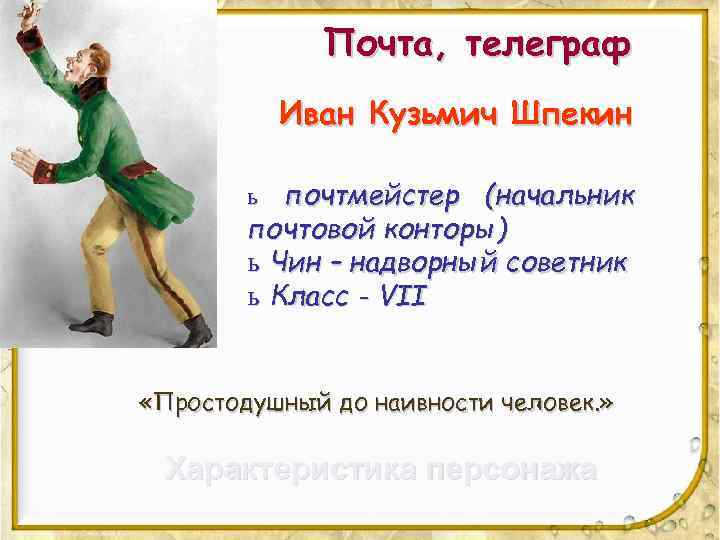 Почта, телеграф

Иван Кузьмич Шпекин

ь почтмейстер (начальник почтовой конторы)
ь Чин – надворный советник
ь Класс - VII

«Простодушный до наивности человек.»

Характеристика персонажа